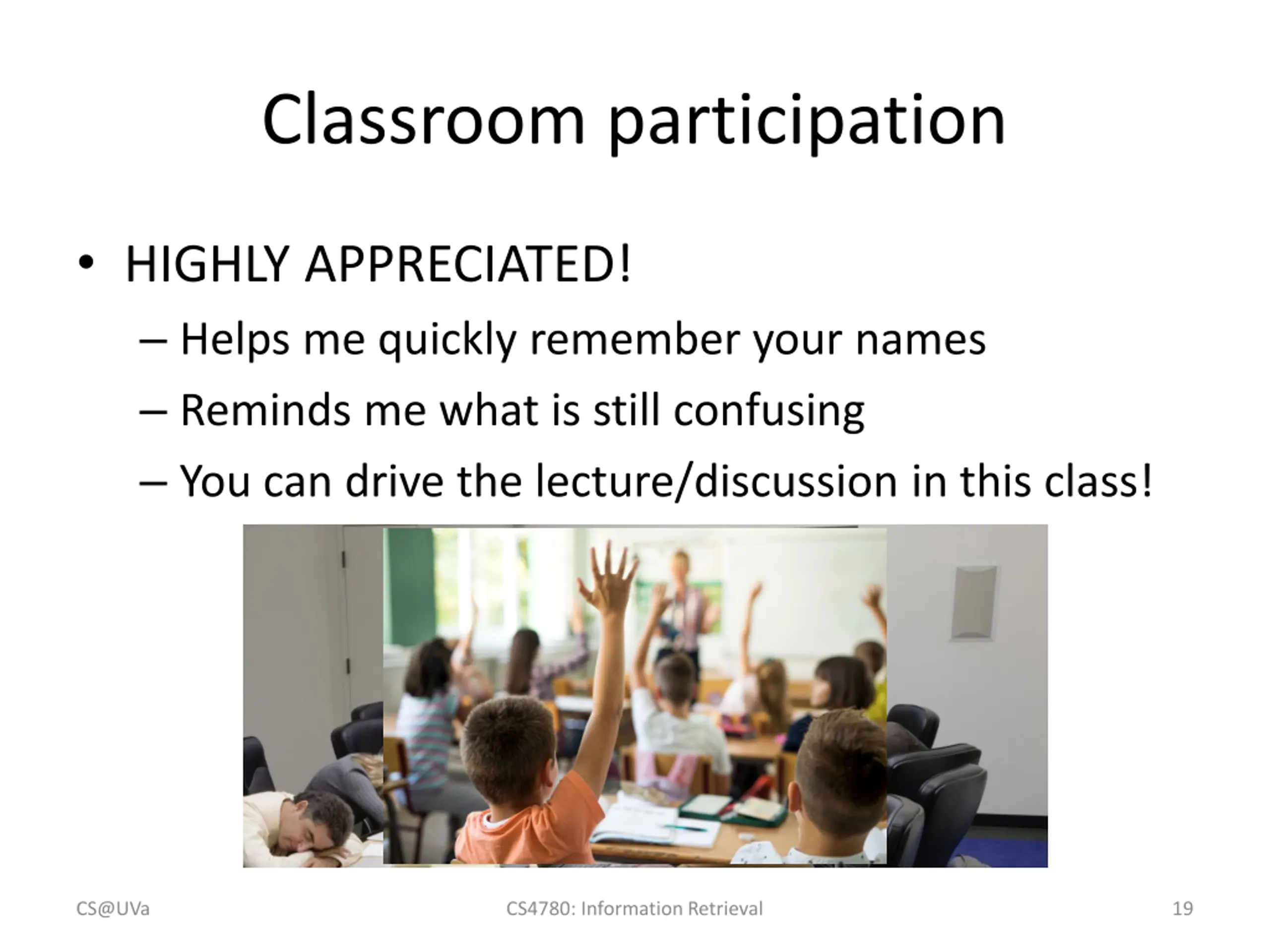 Classroom participation

• HIGHLY APPRECIATED!
– Helps me quickly remember your names
– Reminds me what is still confusing
– You can drive the lecture/discussion in this class!

CS@UVa
CS4780: Information Retrieval
19